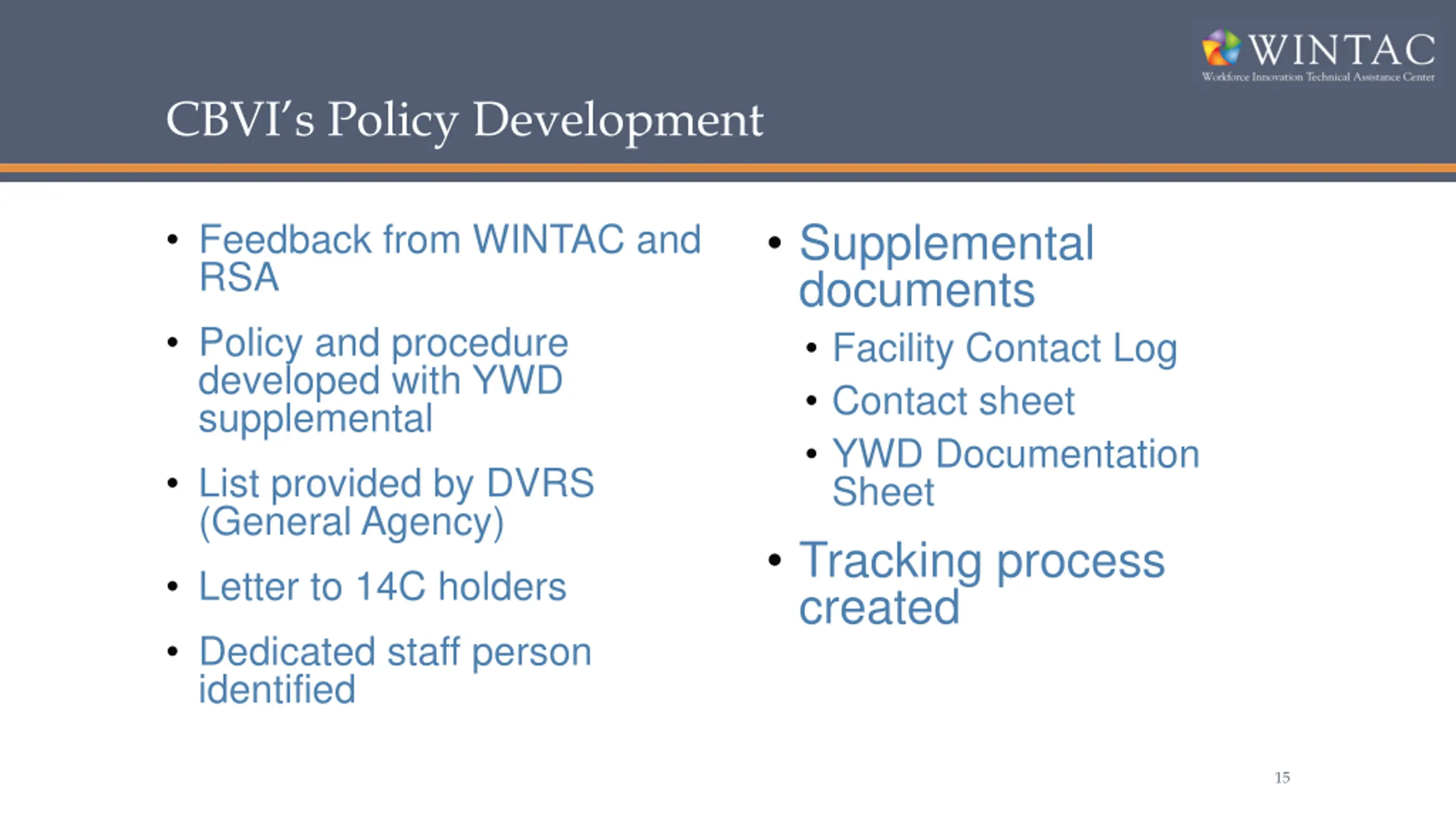 WINTAC
Workforce Innovation Technical Assistance Center

CBVI's Policy Development

• Feedback from WINTAC and RSA
• Policy and procedure developed with YWD supplemental
• List provided by DVRS (General Agency)
• Letter to 14C holders
• Dedicated staff person identified

• Supplemental documents
  • Facility Contact Log
  • Contact sheet
  • YWD Documentation Sheet
• Tracking process created

15